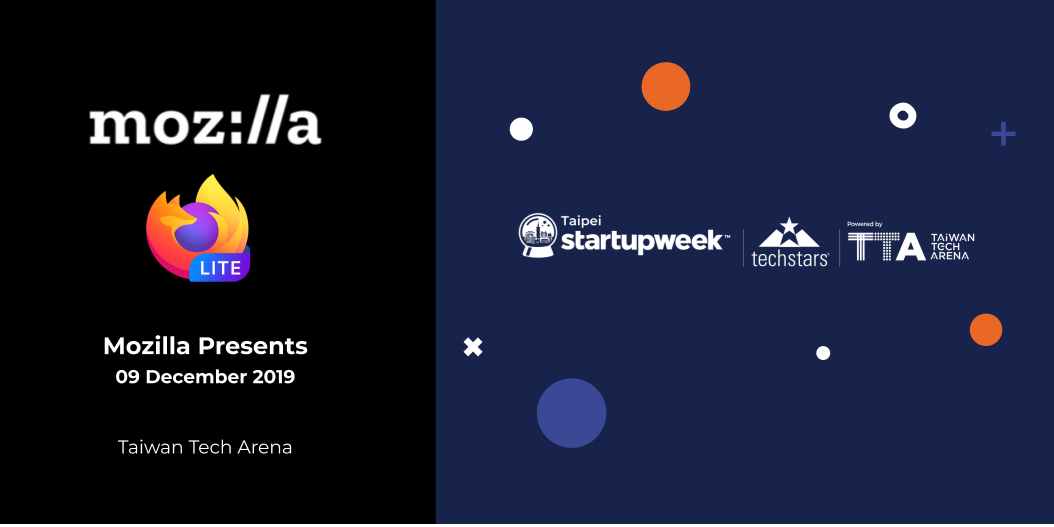 moz://a

LITE

Mozilla Presents
09 December 2019

Taiwan Tech Arena

Taipei startupweek™

techstars

Powered by TTA TAIWAN TECH ARENA